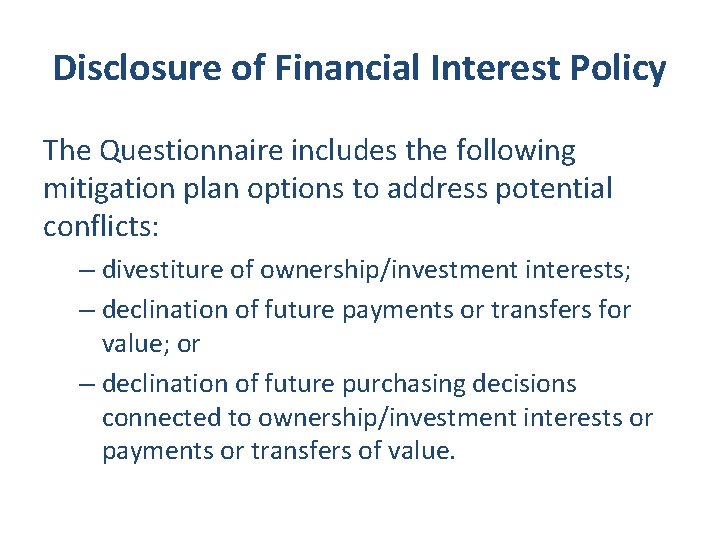 Disclosure of Financial Interest Policy

The Questionnaire includes the following mitigation plan options to address potential conflicts:

– divestiture of ownership/investment interests;
– declination of future payments or transfers for value; or
– declination of future purchasing decisions connected to ownership/investment interests or payments or transfers of value.